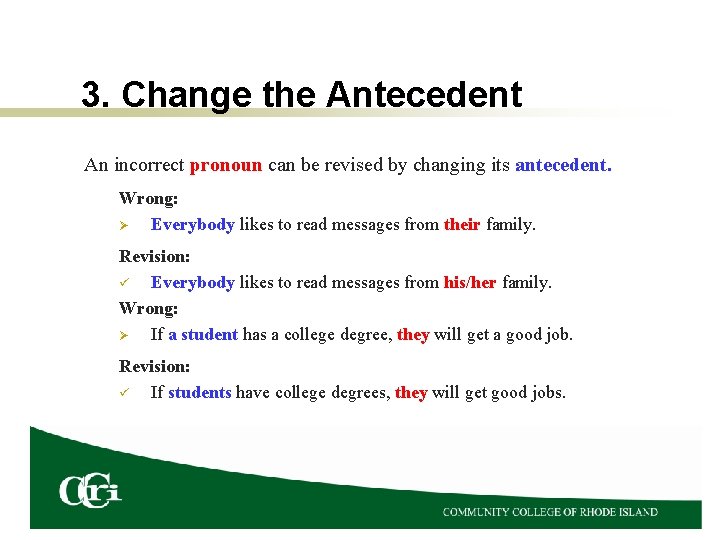 3. Change the Antecedent

An incorrect pronoun can be revised by changing its antecedent.

Wrong:

➢ Everybody likes to read messages from their family.

Revision:

✓ Everybody likes to read messages from his/her family.

Wrong:

➢ If a student has a college degree, they will get a good job.

Revision:

✓ If students have college degrees, they will get good jobs.

CCRI

COMMUNITY COLLEGE OF RHODE ISLAND